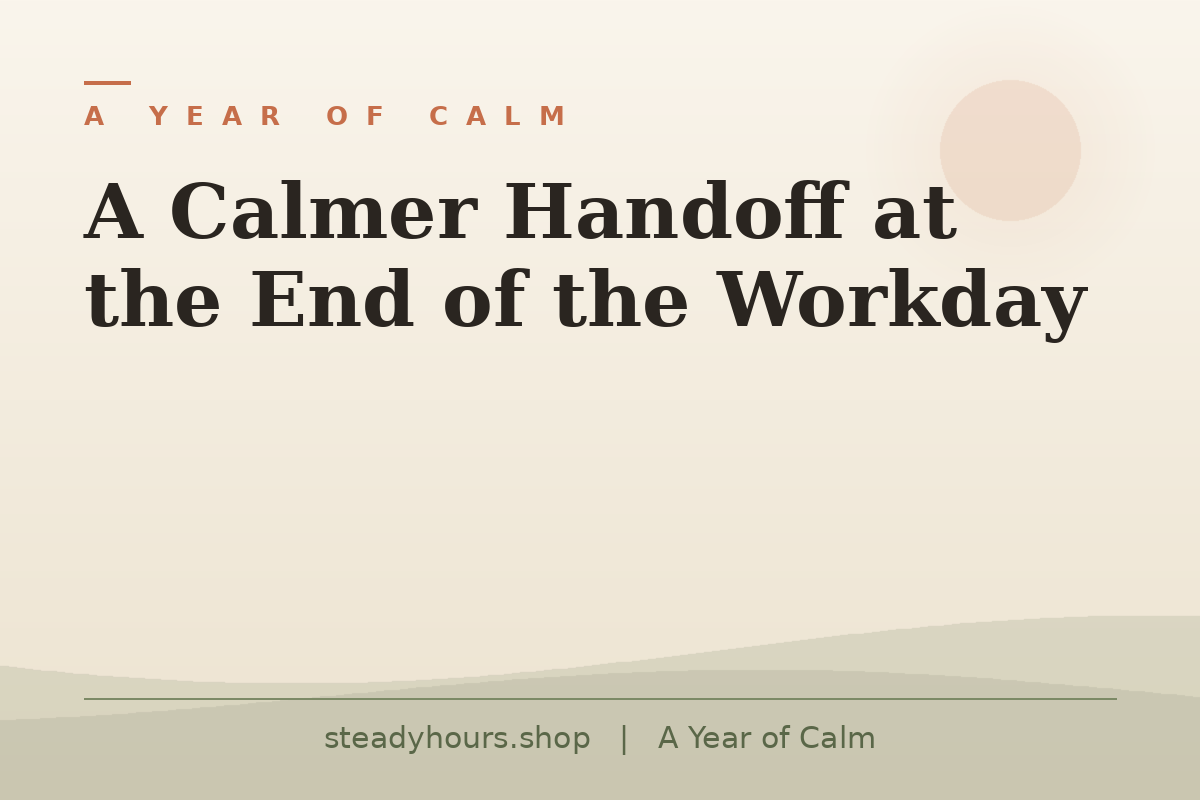 A YEAR OF CALM

A Calmer Handoff at the End of the Workday

steadyhours.shop | A Year of Calm